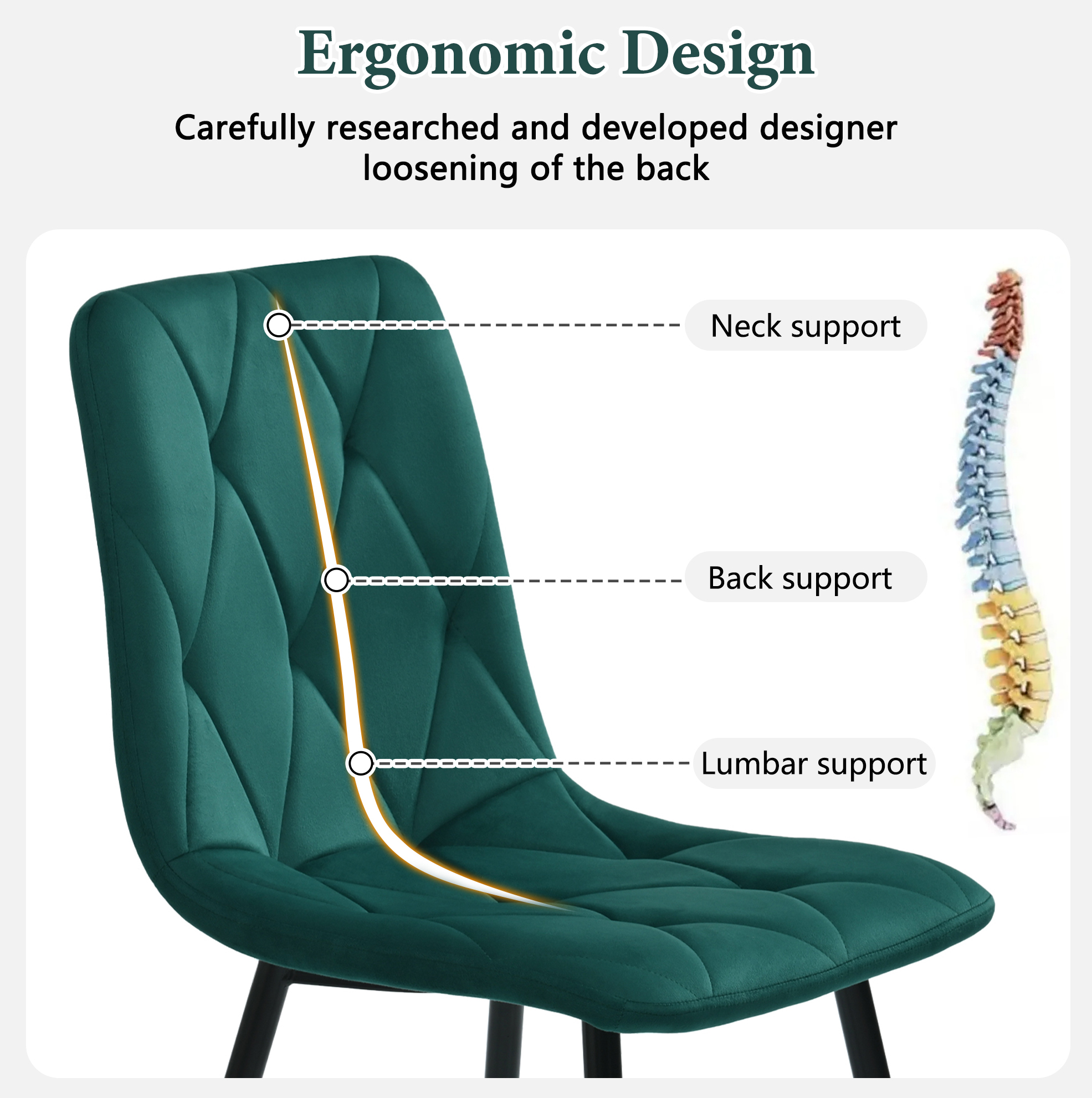 Ergonomic Design

Carefully researched and developed designer loosening of the back

Neck support

Back support

Lumbar support